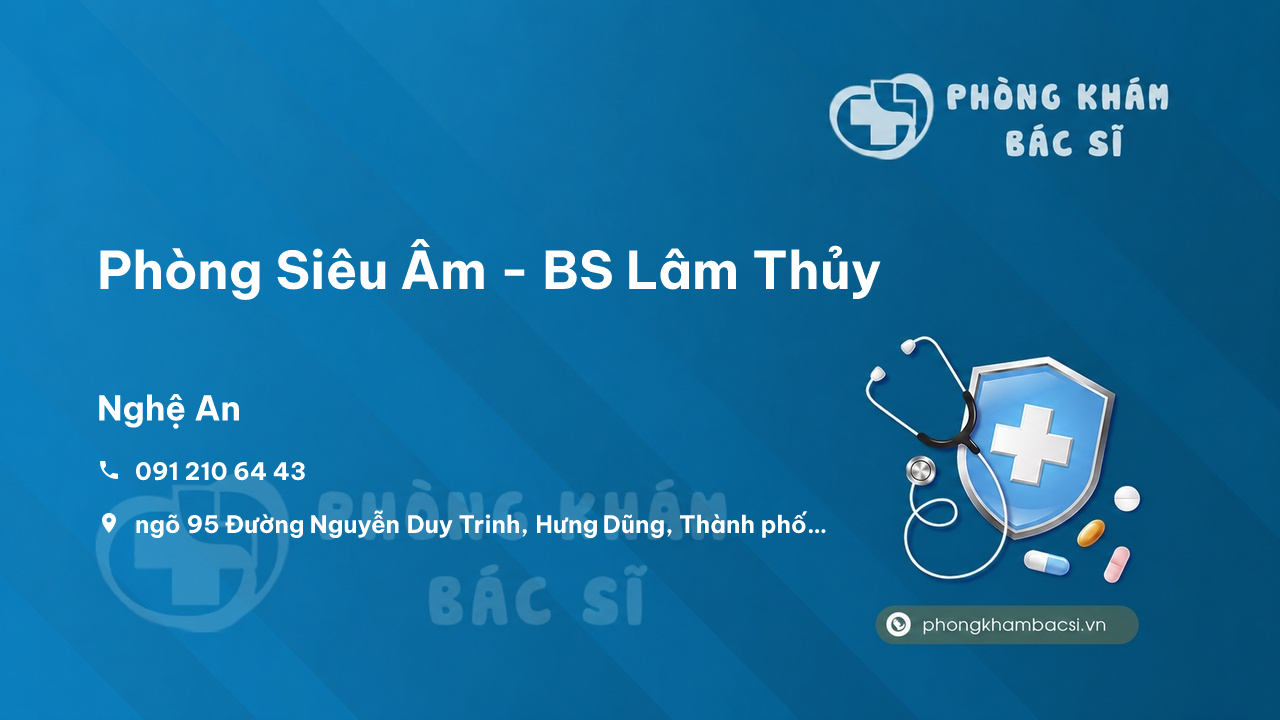 PHÒNG KHÁM BÁC SĨ

Phòng Siêu Âm - BS Lâm Thủy

Nghệ An

091 210 64 43

ngõ 95 Đường Nguyễn Duy Trinh, Hưng Dũng, Thành phố...

PHÒNG KHÁM BÁC SĨ

phongkhambacsi.vn